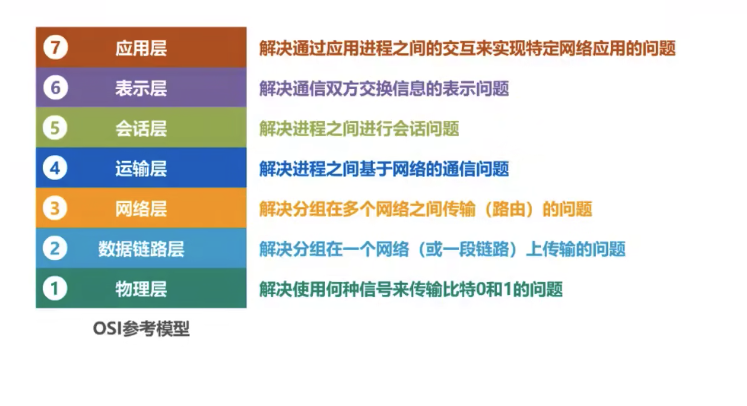 7 应用层 解决通过应用进程之间的交互来实现特定网络应用的问题

6 表示层 解决通信双方交换信息的表示问题

5 会话层 解决进程之间进行会话问题

4 运输层 解决进程之间基于网络的通信问题

3 网络层 解决分组在多个网络之间传输（路由）的问题

2 数据链路层 解决分组在一个网络（或一段链路）上传输的问题

1 物理层 解决使用何种信号来传输比特0和1的问题

OSI参考模型